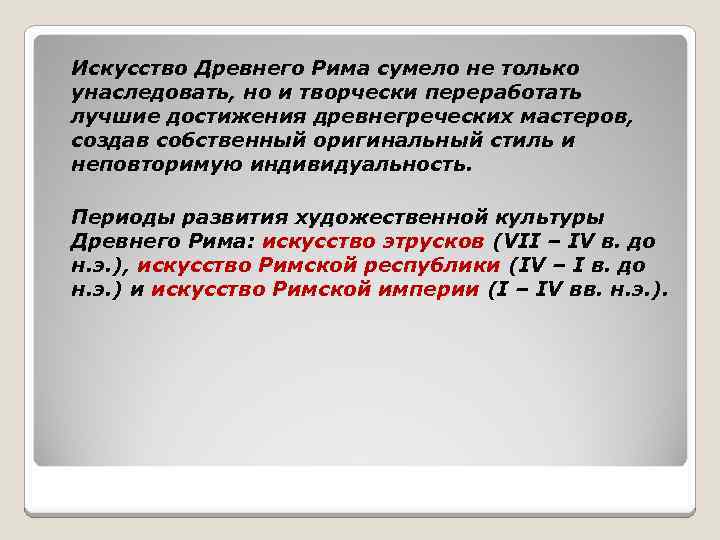 Искусство Древнего Рима сумело не только унаследовать, но и творчески переработать лучшие достижения древнегреческих мастеров, создав собственный оригинальный стиль и неповторимую индивидуальность.

Периоды развития художественной культуры Древнего Рима: искусство этрусков (VII – IV в. до н.э.), искусство Римской республики (IV – I в. до н.э.) и искусство Римской империи (I – IV вв. н.э.).